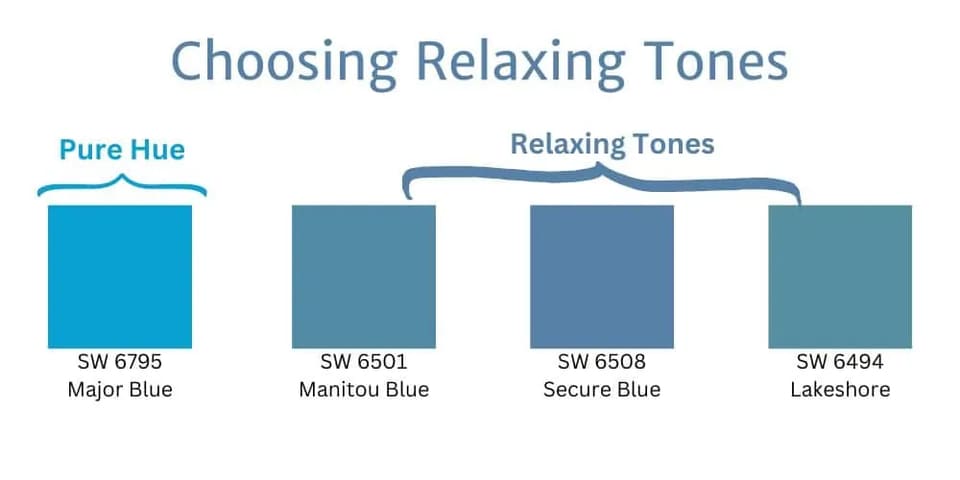 Choosing Relaxing Tones

Pure Hue

Relaxing Tones

SW 6795
Major Blue

SW 6501
Manitou Blue

SW 6508
Secure Blue

SW 6494
Lakeshore